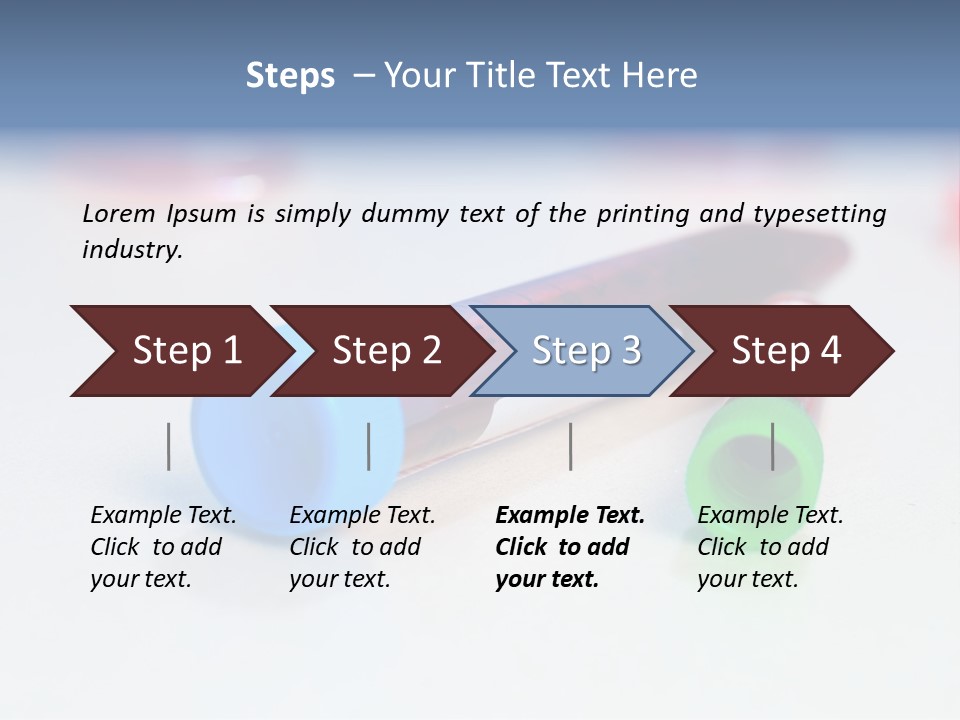 Steps – Your Title Text Here

Lorem Ipsum is simply dummy text of the printing and typesetting industry.

Step 1

Step 2

Step 3

Step 4

Example Text. Click to add your text.

Example Text. Click to add your text.

Example Text. Click to add your text.

Example Text. Click to add your text.